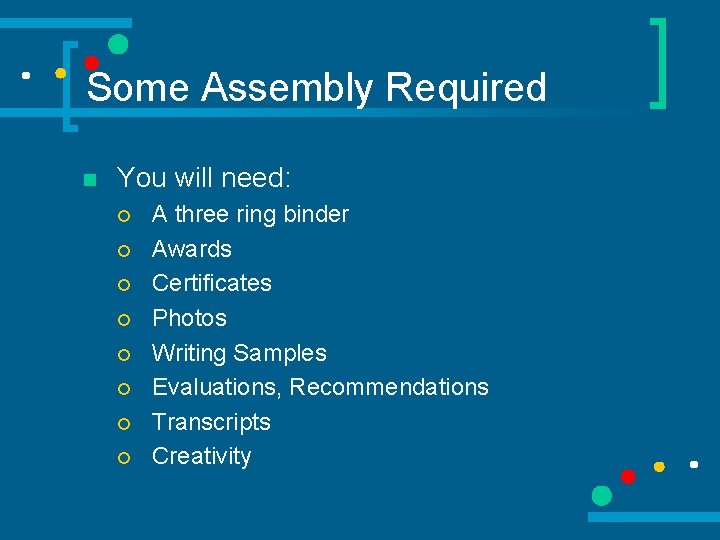 Some Assembly Required

You will need:

A three ring binder
Awards
Certificates
Photos
Writing Samples
Evaluations, Recommendations
Transcripts
Creativity